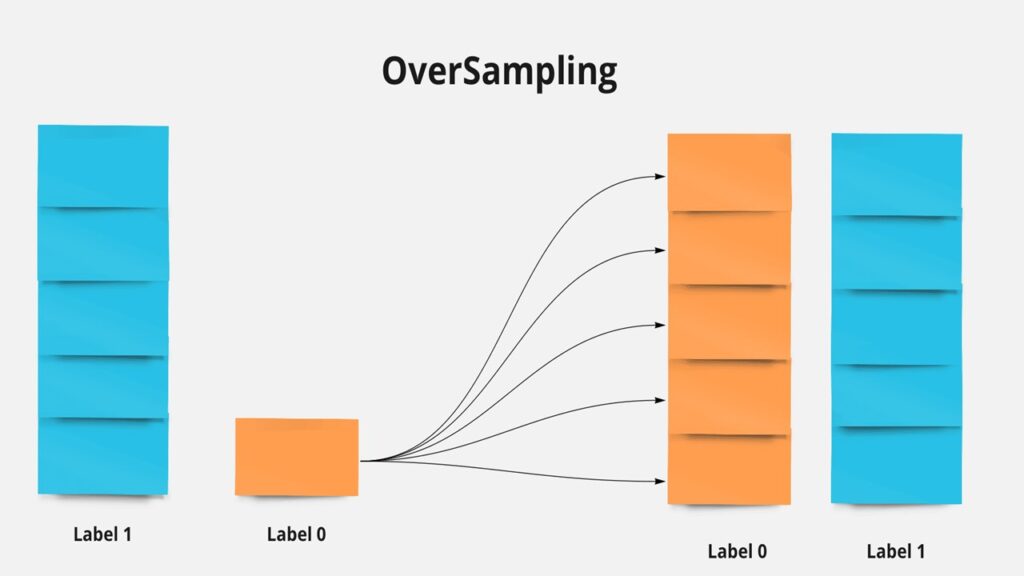 OverSampling

Label 1

Label 0

Label 0

Label 1